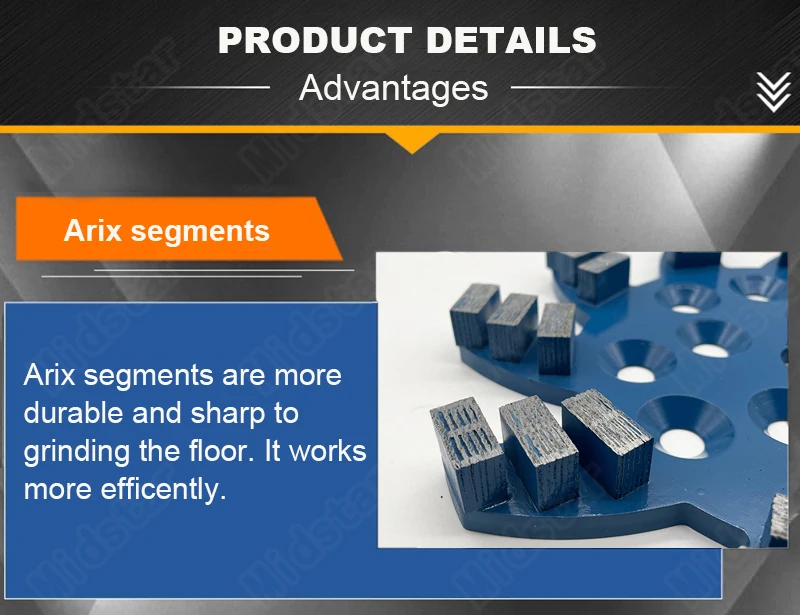 PRODUCT DETAILS
Advantages

Arix segments

Arix segments are more durable and sharp to grinding the floor. It works more efficently.

Midstar